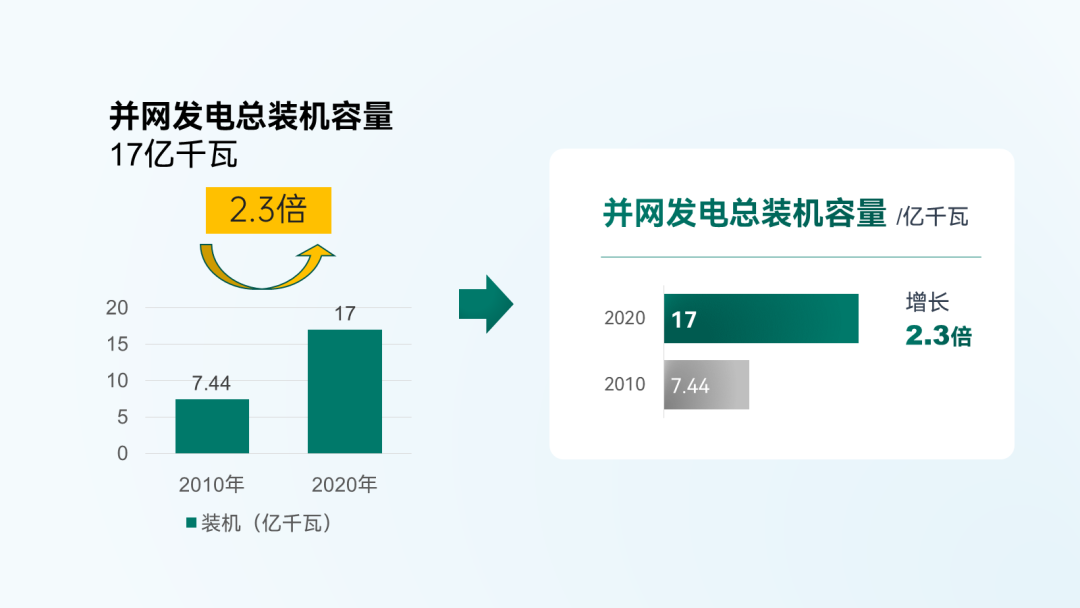 并网发电总装机容量
17亿千瓦

2.3倍

20
15
10
5
0

7.44
17

2010年
2020年

装机（亿千瓦）

并网发电总装机容量 /亿千瓦

2020 17
2010 7.44

增长
2.3倍